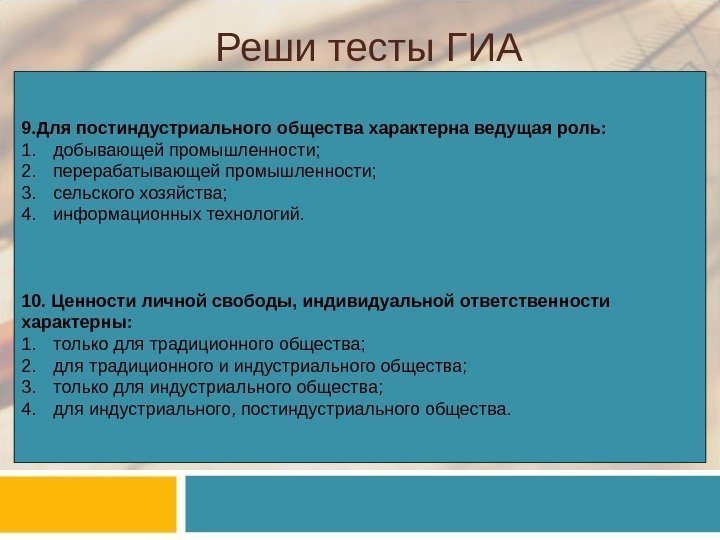 Реши тесты ГИА

9.Для постиндустриального общества характерна ведущая роль:
1. добывающей промышленности;
2. перерабатывающей промышленности;
3. сельского хозяйства;
4. информационных технологий.

10. Ценности личной свободы, индивидуальной ответственности характерны:
1. только для традиционного общества;
2. для традиционного и индустриального общества;
3. только для индустриального общества;
4. для индустриального, постиндустриального общества.